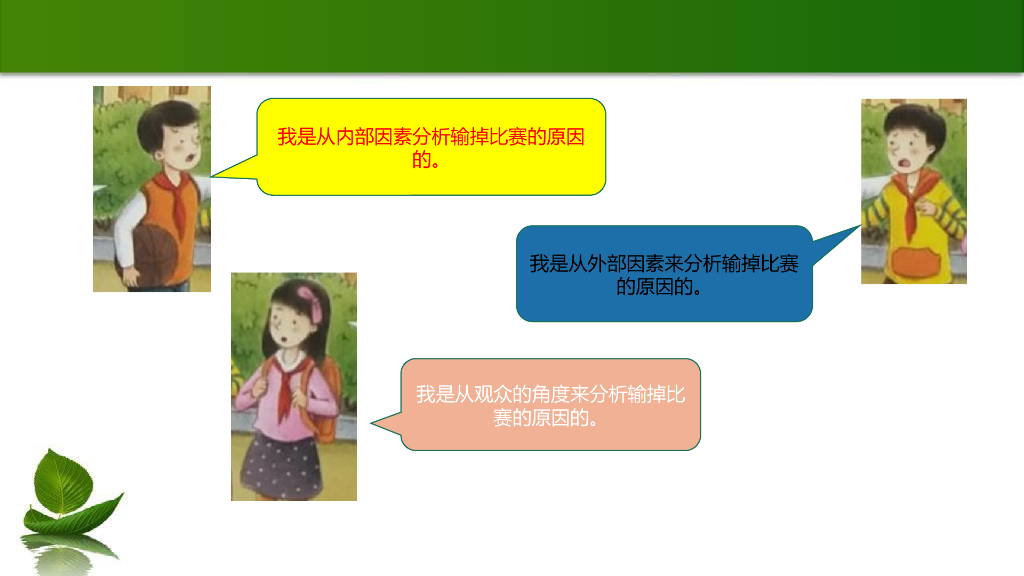 我是从内部因素分析输掉比赛的原因的。

我是从外部因素来分析输掉比赛的原因的。

我是从观众的角度来分析输掉比赛的原因的。